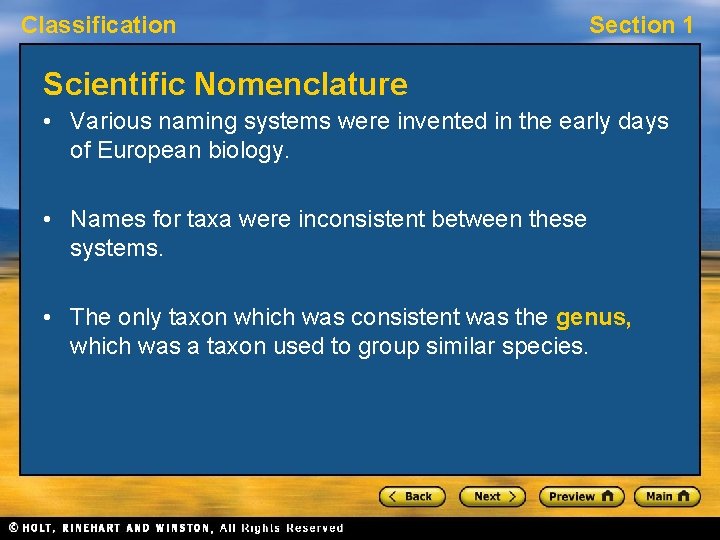 Classification

Section 1

Scientific Nomenclature

• Various naming systems were invented in the early days of European biology.

• Names for taxa were inconsistent between these systems.

• The only taxon which was consistent was the genus, which was a taxon used to group similar species.

Back Next Preview Main

© HOLT, RINEHART AND WINSTON, All Rights Reserved